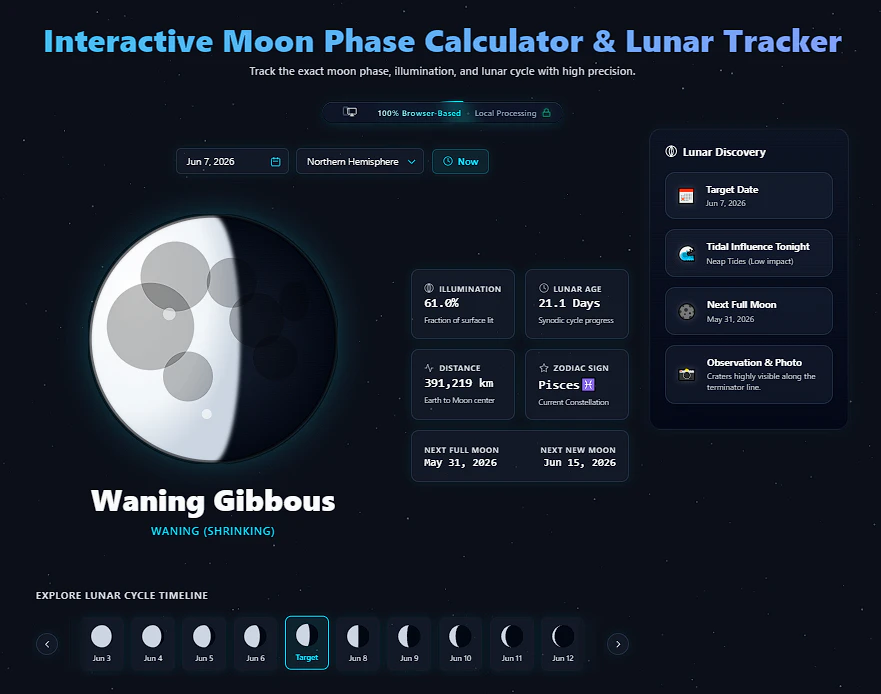 Interactive Moon Phase Calculator & Lunar Tracker

Track the exact moon phase, illumination, and lunar cycle with high precision.

100% Browser-Based · Local Processing

Jun 7, 2026

Northern Hemisphere

Now

ILLUMINATION
61.0%
Fraction of surface lit

LUNAR AGE
21.1 Days
Synodic cycle progress

DISTANCE
391,219 km
Earth to Moon center

ZODIAC SIGN
Pisces ♓
Current Constellation

NEXT FULL MOON
May 31, 2026

NEXT NEW MOON
Jun 15, 2026

Waning Gibbous
WANING (SHRINKING)

Lunar Discovery

Target Date
Jun 7, 2026

Tidal Influence Tonight
Neap Tides (Low impact)

Next Full Moon
May 31, 2026

Observation & Photo
Craters highly visible along the terminator line.

EXPLORE LUNAR CYCLE TIMELINE

Jun 3 Jun 4 Jun 5 Jun 6 Target Jun 8 Jun 9 Jun 10 Jun 11 Jun 12